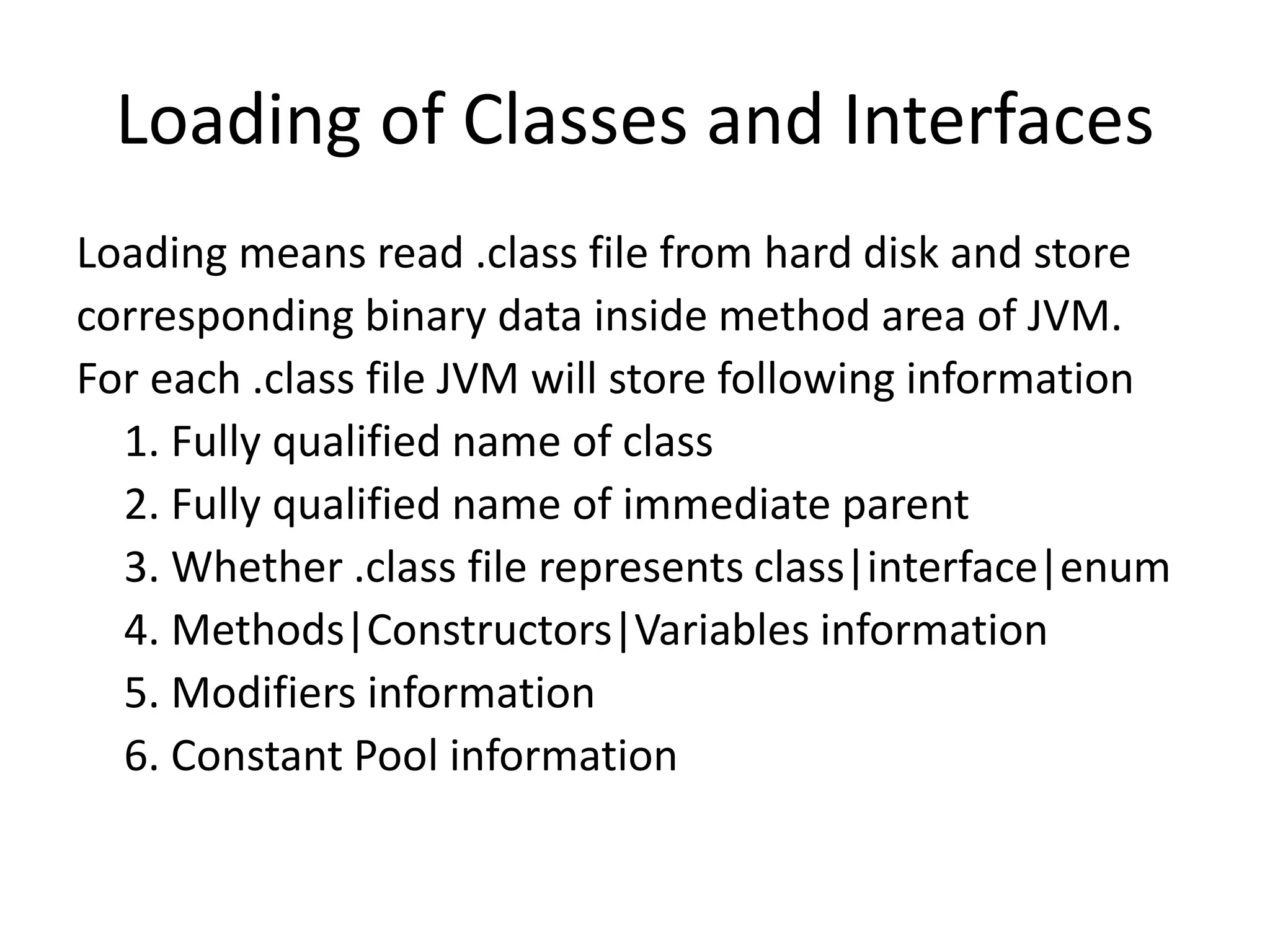 Loading of Classes and Interfaces

Loading means read .class file from hard disk and store corresponding binary data inside method area of JVM.
For each .class file JVM will store following information

1. Fully qualified name of class
2. Fully qualified name of immediate parent
3. Whether .class file represents class|interface|enum
4. Methods|Constructors|Variables information
5. Modifiers information
6. Constant Pool information